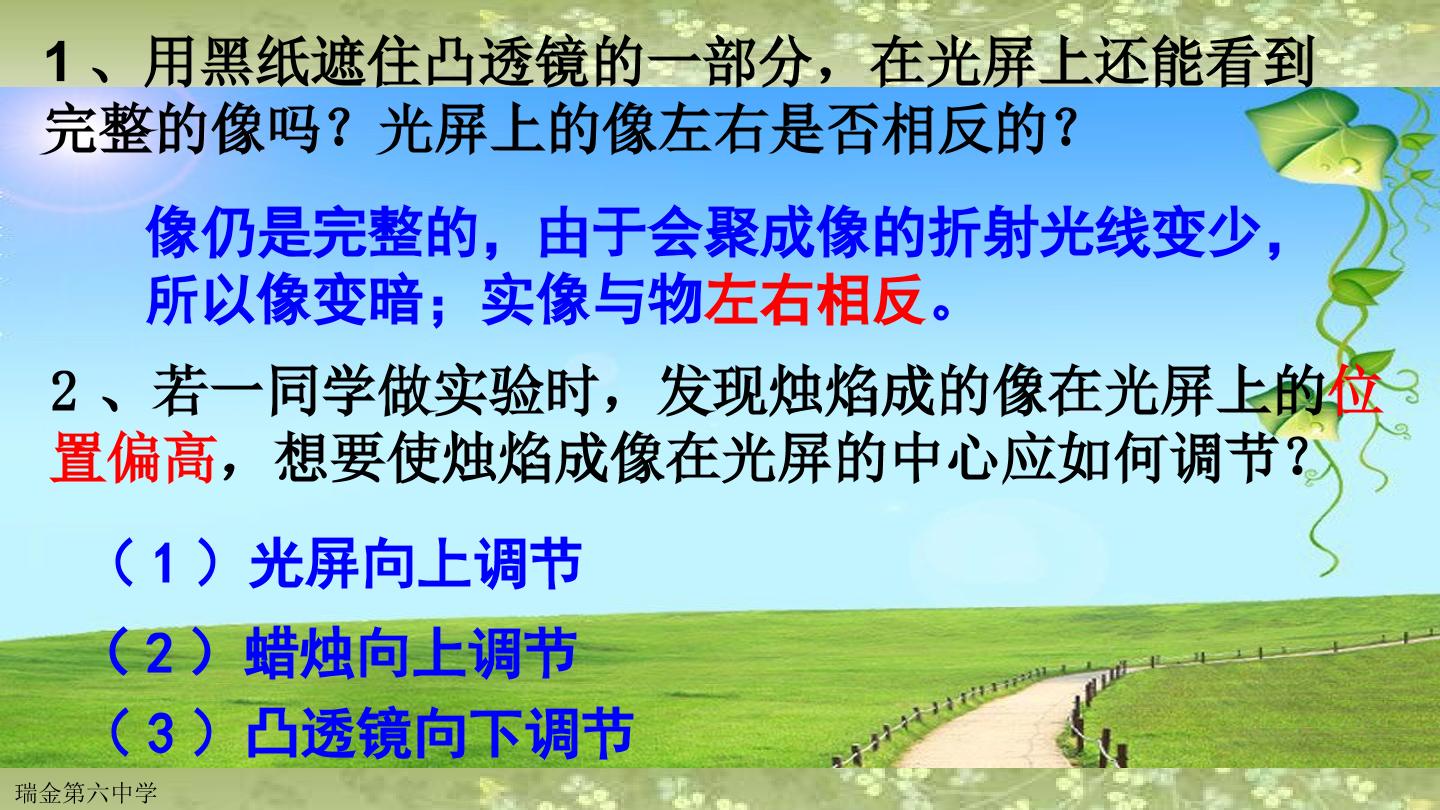 1、用黑纸遮住凸透镜的一部分，在光屏上还能看到完整的像吗？光屏上的像左右是否相反的？

像仍是完整的，由于会聚成像的折射光线变少，所以像变暗；实像与物左右相反。

2、若一同学做实验时，发现烛焰成的像在光屏上的位置偏高，想要使烛焰成像在光屏的中心应如何调节？

（1）光屏向上调节

（2）蜡烛向上调节

（3）凸透镜向下调节

瑞金第六中学